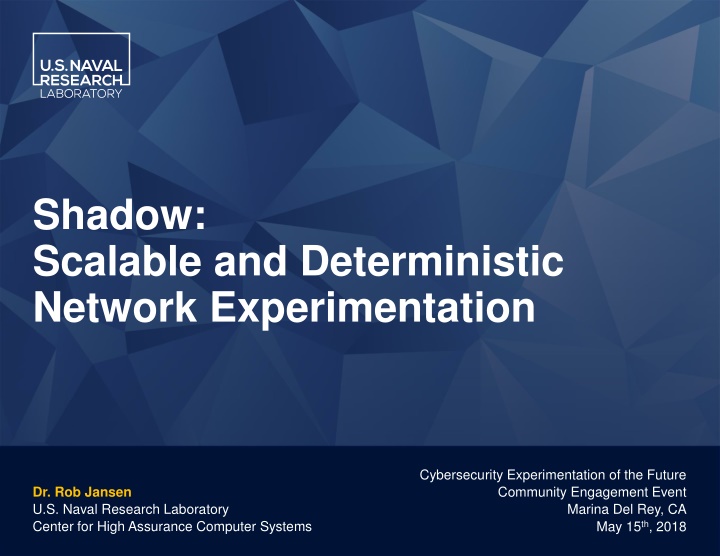 U.S. NAVAL RESEARCH LABORATORY

Shadow:
Scalable and Deterministic Network Experimentation

Dr. Rob Jansen
U.S. Naval Research Laboratory
Center for High Assurance Computer Systems

Cybersecurity Experimentation of the Future
Community Engagement Event
Marina Del Rey, CA
May 15$^{th}$, 2018